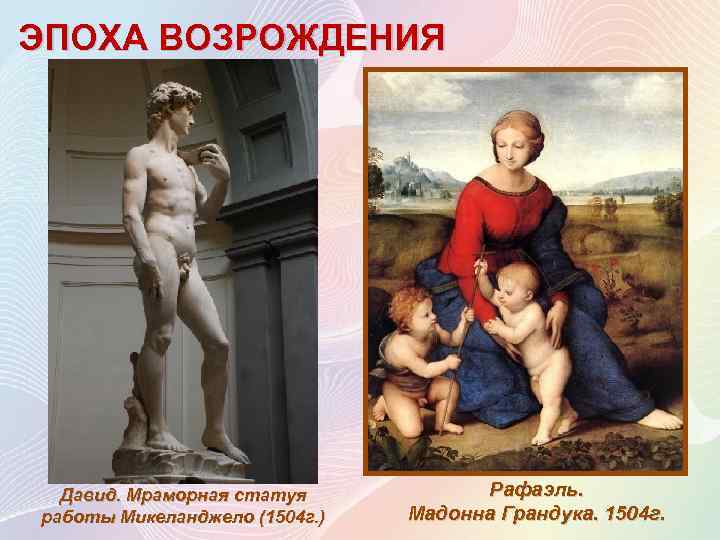 ЭПОХА ВОЗРОЖДЕНИЯ

Давид. Мраморная статуя работы Микеланджело (1504г.)

Рафаэль.
Мадонна Грандука. 1504г.